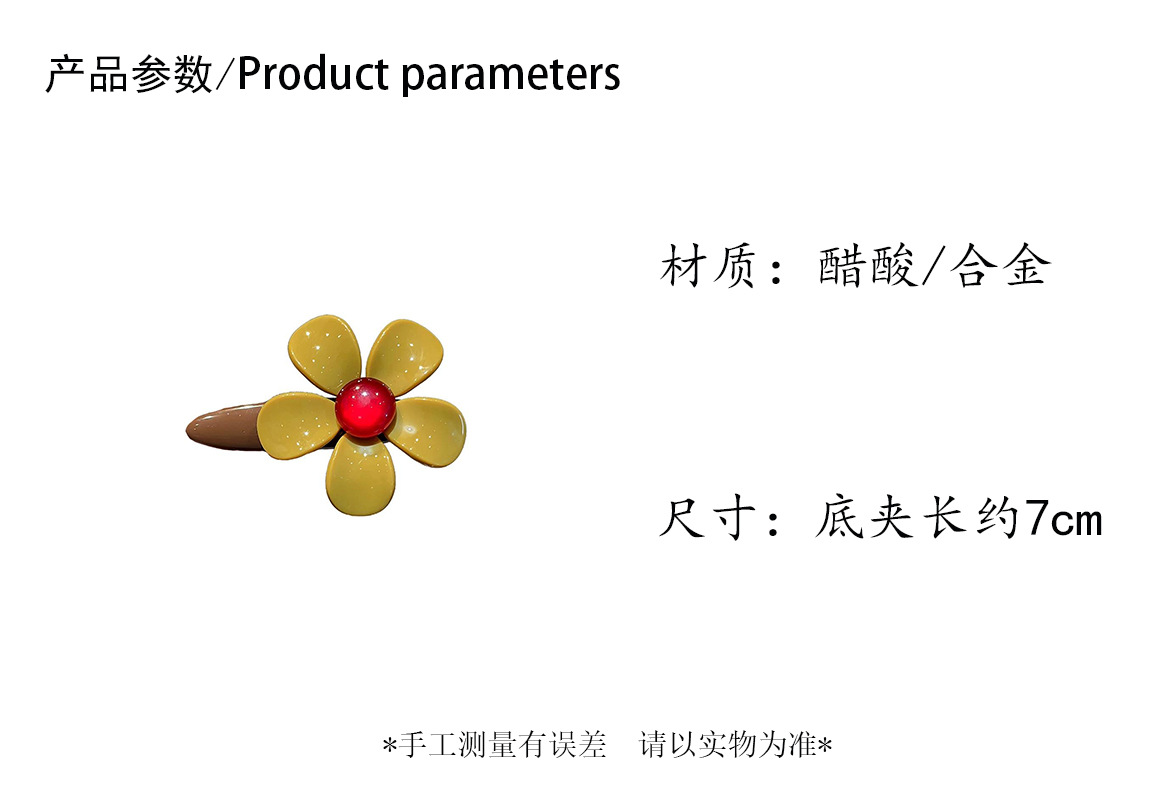 产品参数/Product parameters

材质：醋酸/合金

尺寸：底夹长约7cm

*手工测量有误差　请以实物为准*